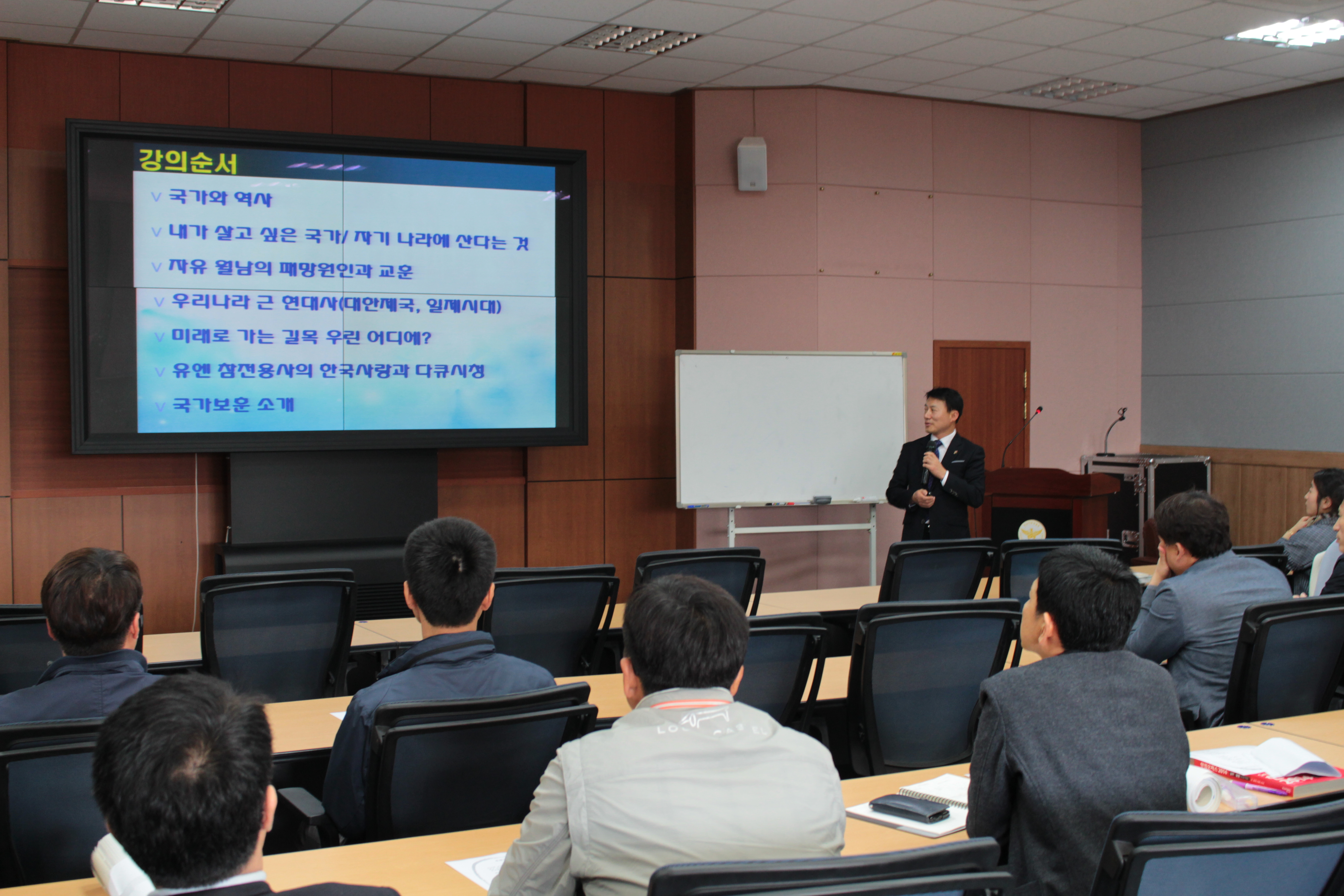 강의순서

v 국가와 역사
v 내가 살고 싶은 국가/ 자기 나라에 산다는 것
v 자유 월남의 패망원인과 교훈
v 우리나라 근 현대사(대한제국, 일제시대)
v 미래로 가는 길목 우린 어디에?
v 유엔 참전용사의 한국사랑과 다큐시청
v 국가보훈 소개